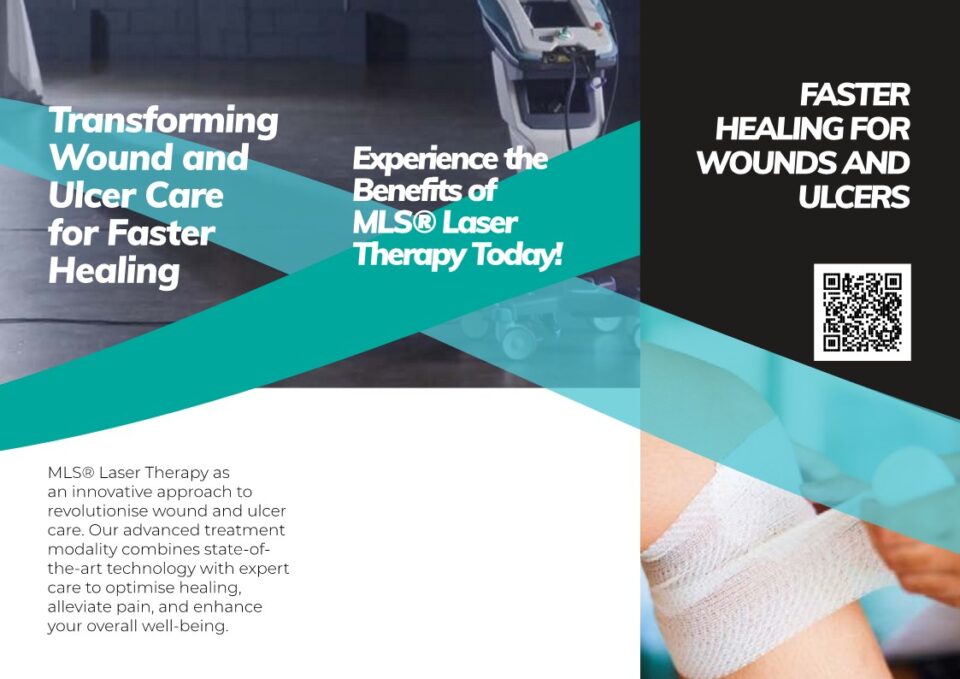 Transforming Wound and Ulcer Care for Faster Healing

MLS® Laser Therapy as an innovative approach to revolutionise wound and ulcer care. Our advanced treatment modality combines state-of-the-art technology with expert care to optimise healing, alleviate pain, and enhance your overall well-being.

Experience the Benefits of MLS® Laser Therapy Today!

FASTER HEALING FOR WOUNDS AND ULCERS